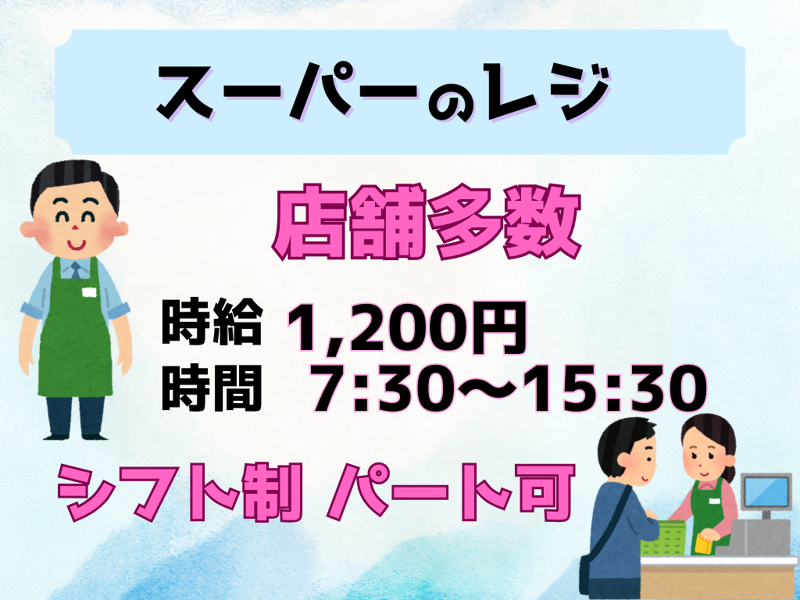 スーパーのレジ

店舗多数

時給 1,200円
時間 7:30〜15:30

シフト制 パート可